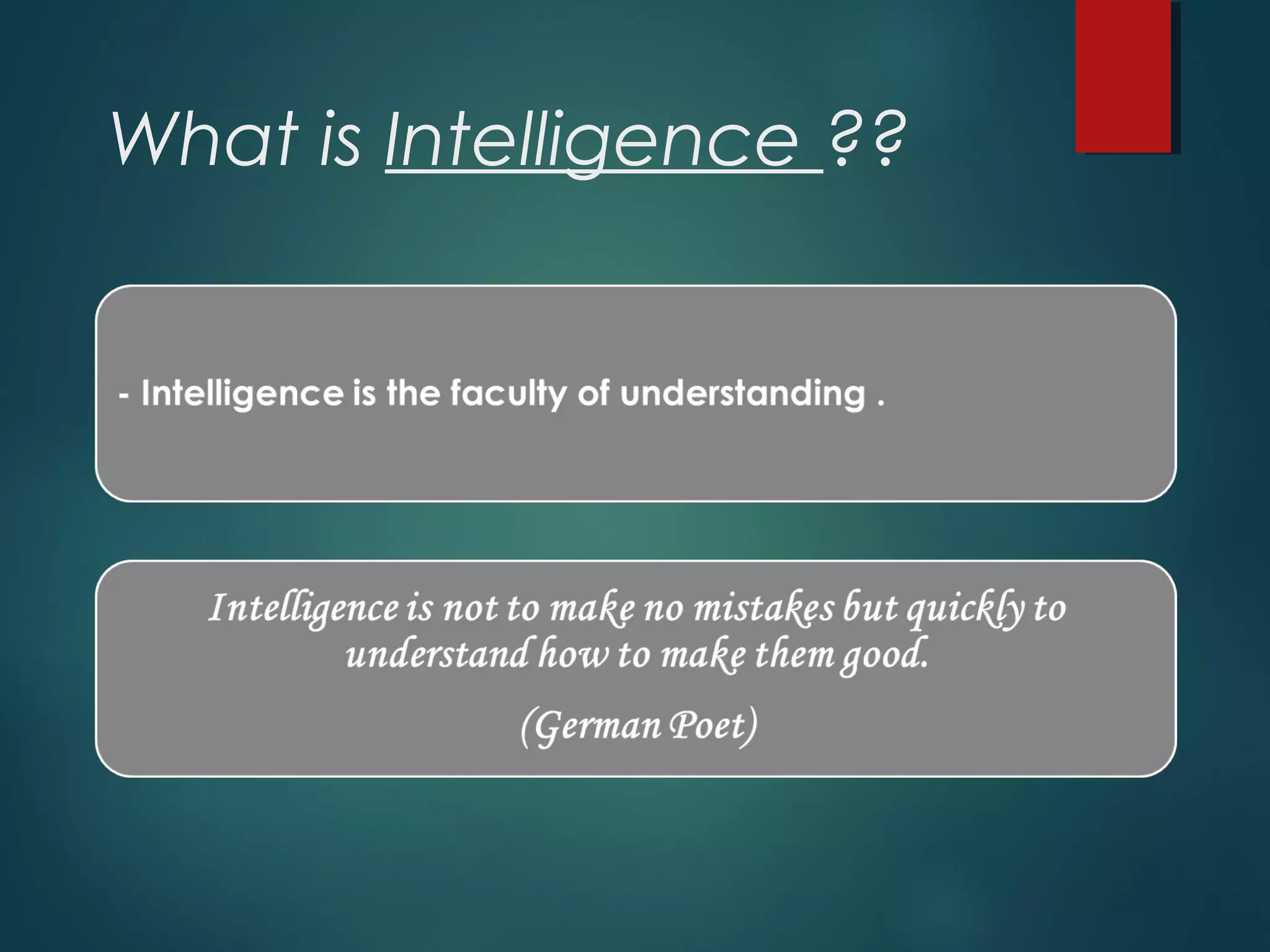 What is Intelligence ??

- Intelligence is the faculty of understanding .

Intelligence is not to make no mistakes but quickly to understand how to make them good.

(German Poet)